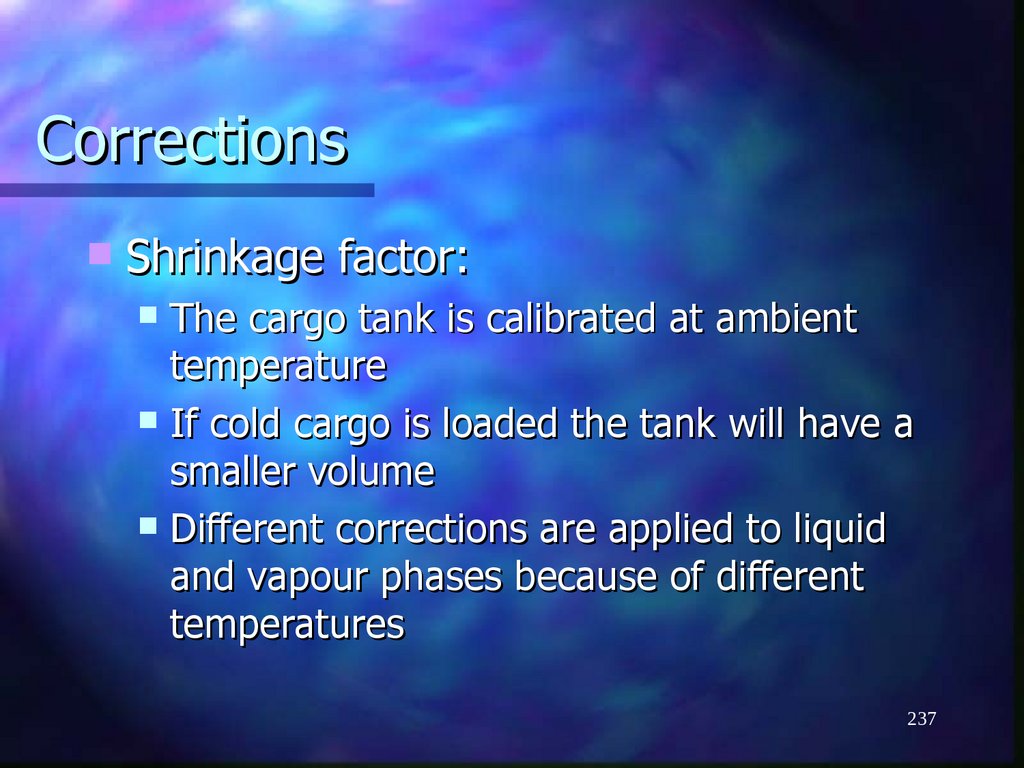 Corrections

Shrinkage factor:

The cargo tank is calibrated at ambient temperature

If cold cargo is loaded the tank will have a smaller volume

Different corrections are applied to liquid and vapour phases because of different temperatures

237